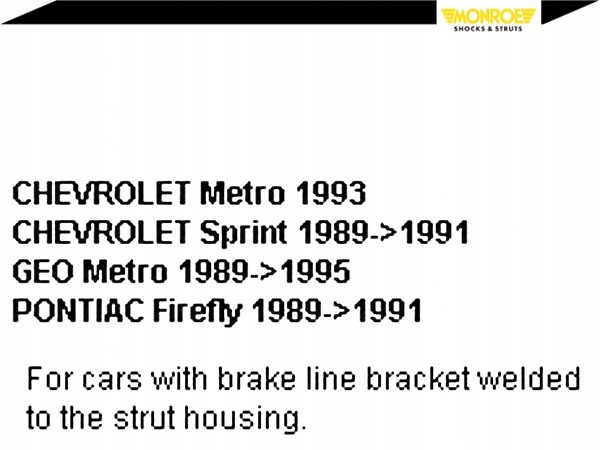 MONROE
SHOCKS & STRUTS

CHEVROLET Metro 1993
CHEVROLET Sprint 1989->1991
GEO Metro 1989->1995
PONTIAC Firefly 1989->1991

For cars with brake line bracket welded to the strut housing.